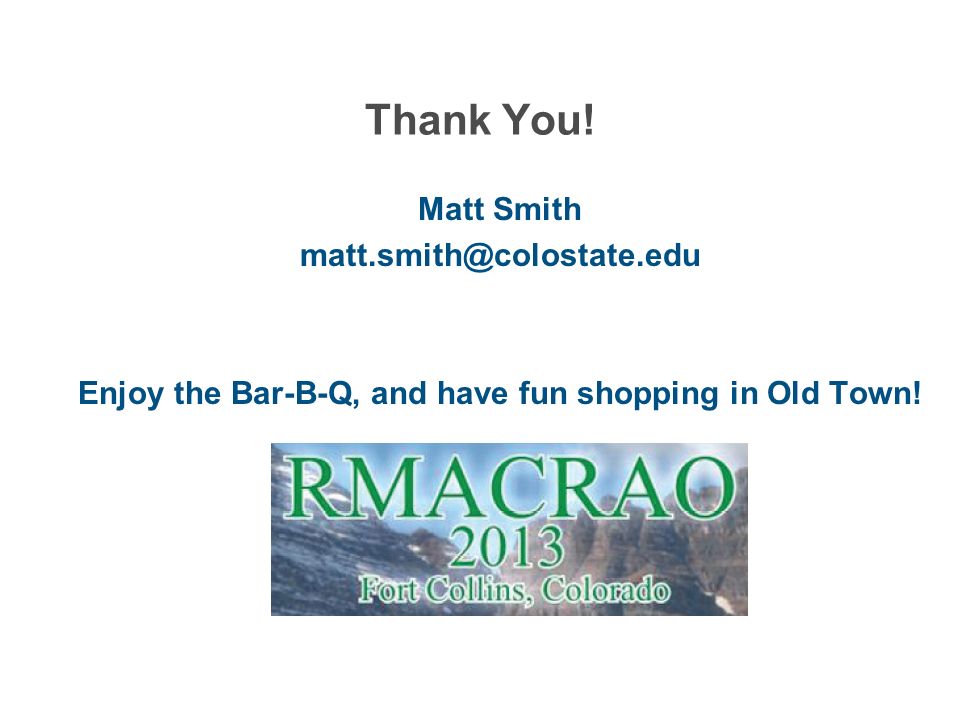 Thank You!

Matt Smith
matt.smith@colostate.edu

Enjoy the Bar-B-Q, and have fun shopping in Old Town!

RMACRAO
2013
Fort Collins, Colorado